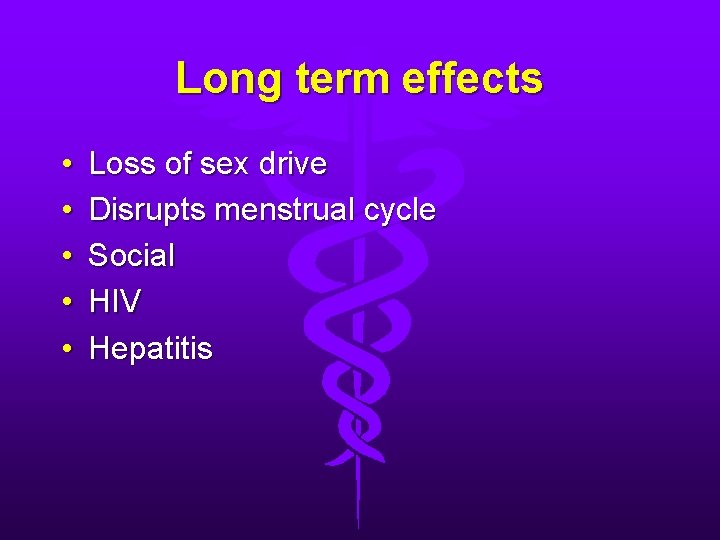 Long term effects

• Loss of sex drive
• Disrupts menstrual cycle
• Social
• HIV
• Hepatitis